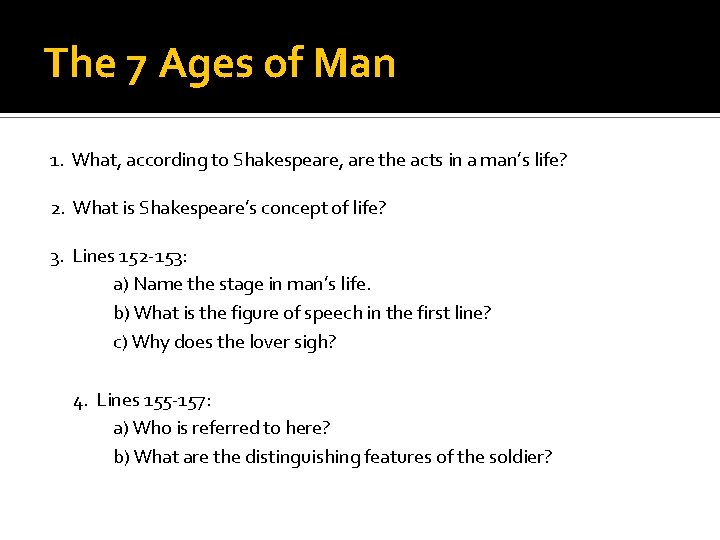 The 7 Ages of Man

1. What, according to Shakespeare, are the acts in a man's life?

2. What is Shakespeare's concept of life?

3. Lines 152-153:
a) Name the stage in man's life.
b) What is the figure of speech in the first line?
c) Why does the lover sigh?

4. Lines 155-157:
a) Who is referred to here?
b) What are the distinguishing features of the soldier?